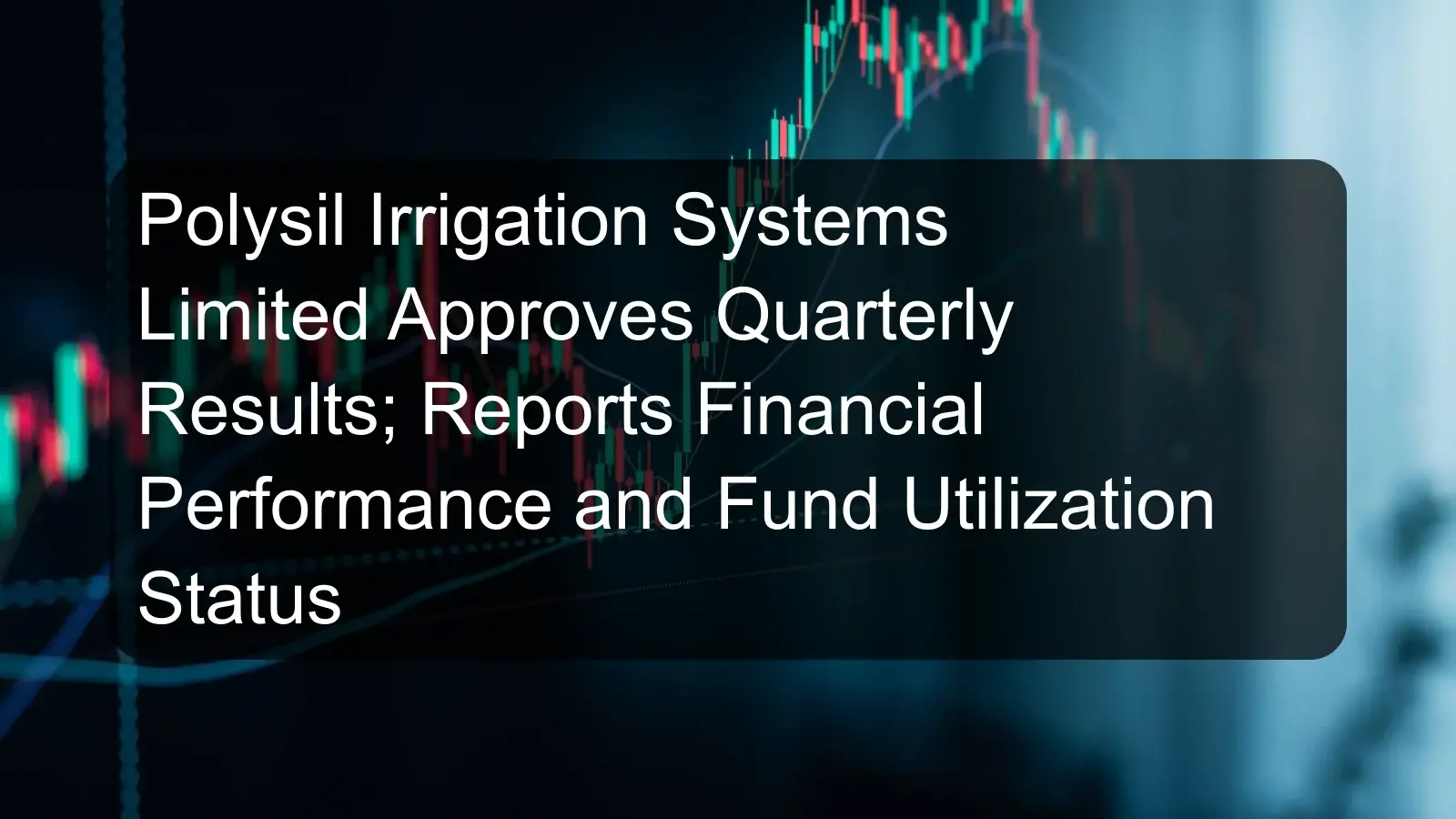 Polysil Irrigation Systems Limited Approves Quarterly Results; Reports Financial Performance and Fund Utilization Status